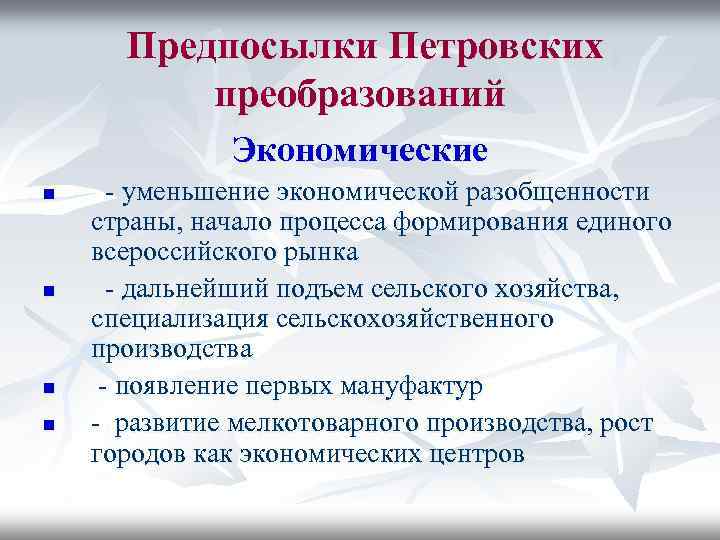 Предпосылки Петровских преобразований

Экономические

- уменьшение экономической разобщенности страны, начало процесса формирования единого всероссийского рынка

- дальнейший подъем сельского хозяйства, специализация сельскохозяйственного производства

- появление первых мануфактур

- развитие мелкотоварного производства, рост городов как экономических центров